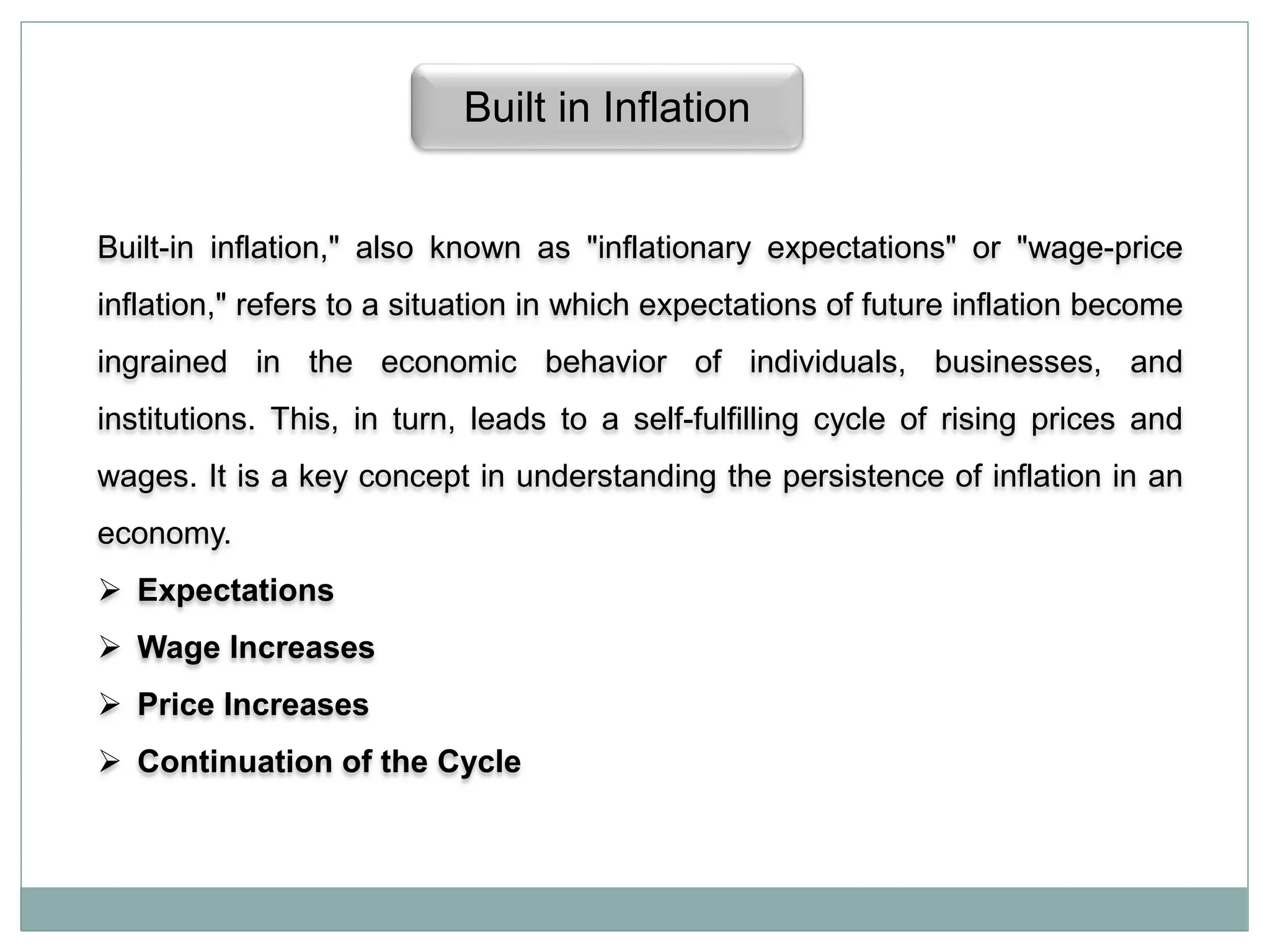 Built in Inflation

Built-in inflation," also known as "inflationary expectations" or "wage-price inflation," refers to a situation in which expectations of future inflation become ingrained in the economic behavior of individuals, businesses, and institutions. This, in turn, leads to a self-fulfilling cycle of rising prices and wages. It is a key concept in understanding the persistence of inflation in an economy.

➢ Expectations
➢ Wage Increases
➢ Price Increases
➢ Continuation of the Cycle